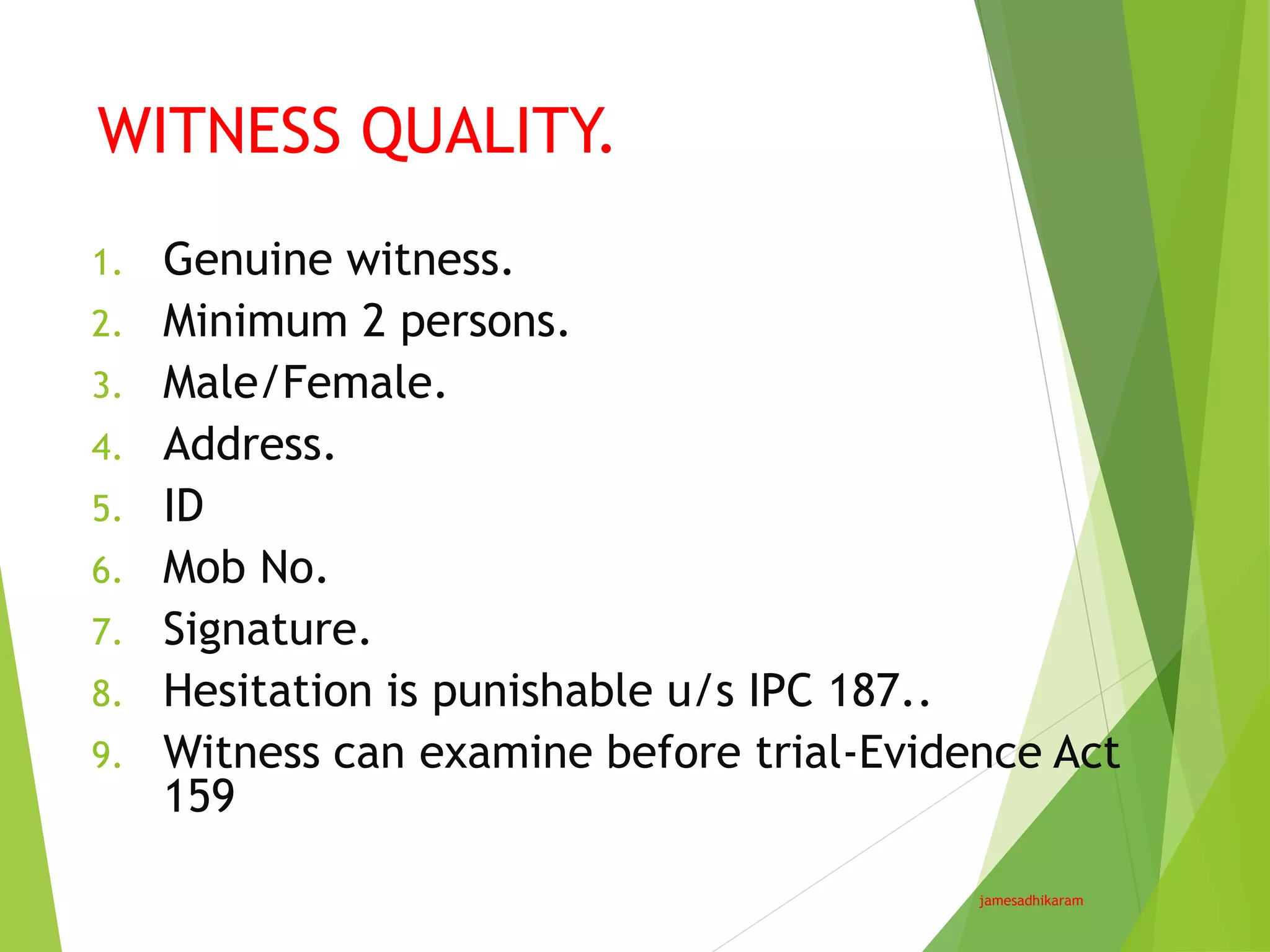 WITNESS QUALITY.

1. Genuine witness.
2. Minimum 2 persons.
3. Male/Female.
4. Address.
5. ID
6. Mob No.
7. Signature.
8. Hesitation is punishable u/s IPC 187..
9. Witness can examine before trial-Evidence Act 159

jamesadhikaram